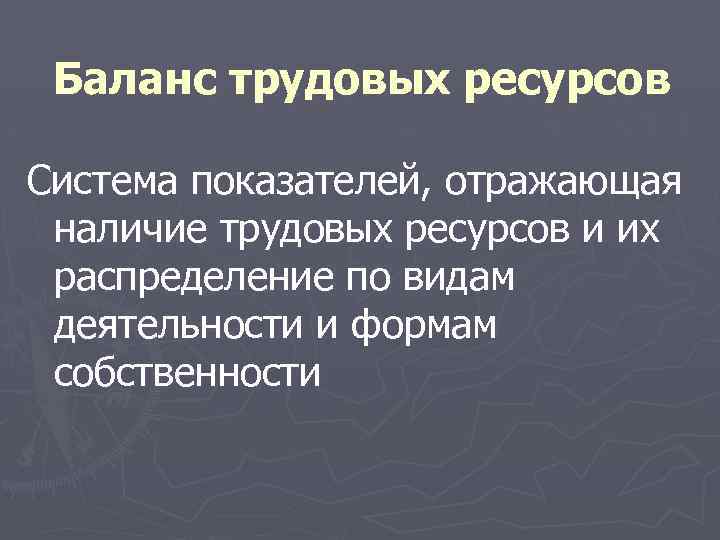 Баланс трудовых ресурсов

Система показателей, отражающая наличие трудовых ресурсов и их распределение по видам деятельности и формам собственности